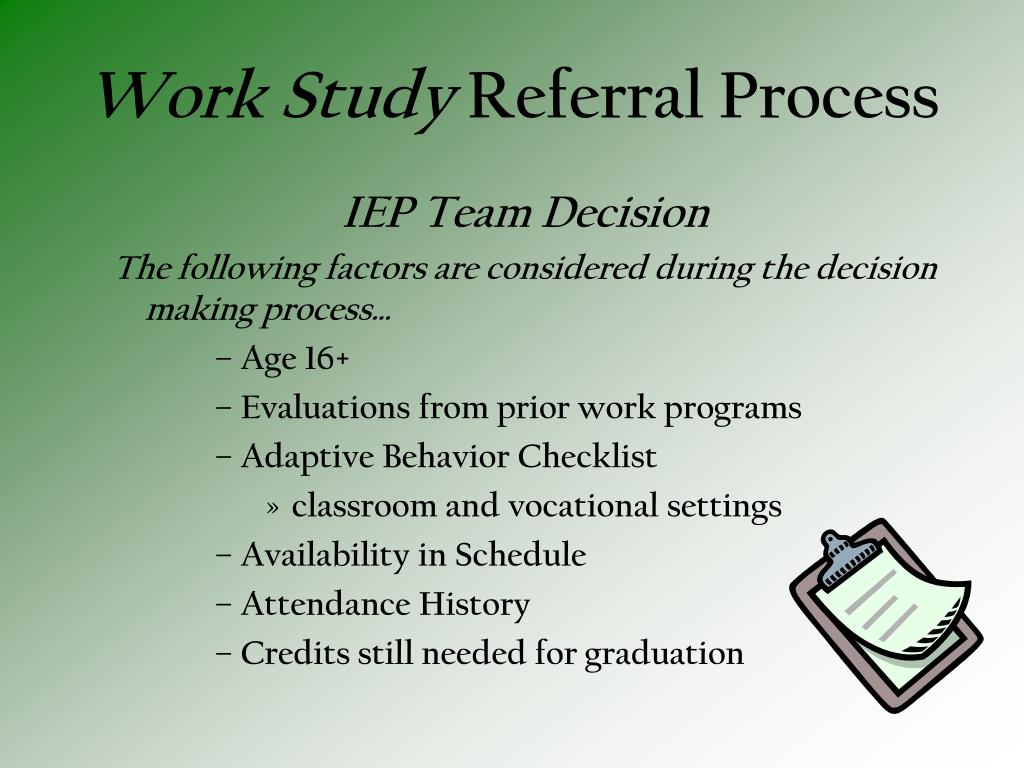 Work Study Referral Process

IEP Team Decision

The following factors are considered during the decision making process…

– Age 16+
– Evaluations from prior work programs
– Adaptive Behavior Checklist
» classroom and vocational settings
– Availability in Schedule
– Attendance History
– Credits still needed for graduation